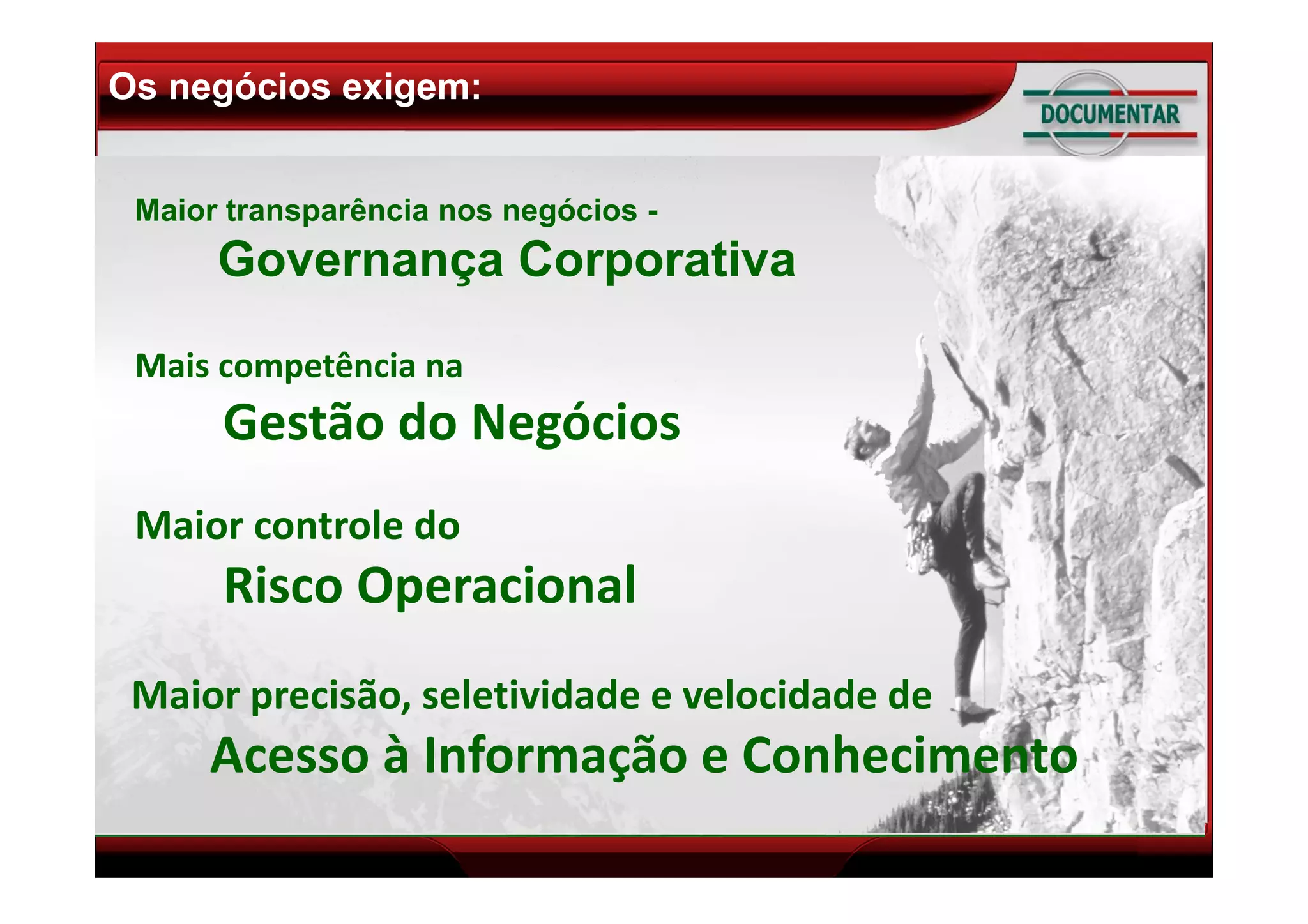 Os negócios exigem:

DOCUMENTAR

Maior transparência nos negócios -

Governança Corporativa

Mais competência na

Gestão do Negócios

Maior controle do

Risco Operacional

Maior precisão, seletividade e velocidade de

Acesso à Informação e Conhecimento